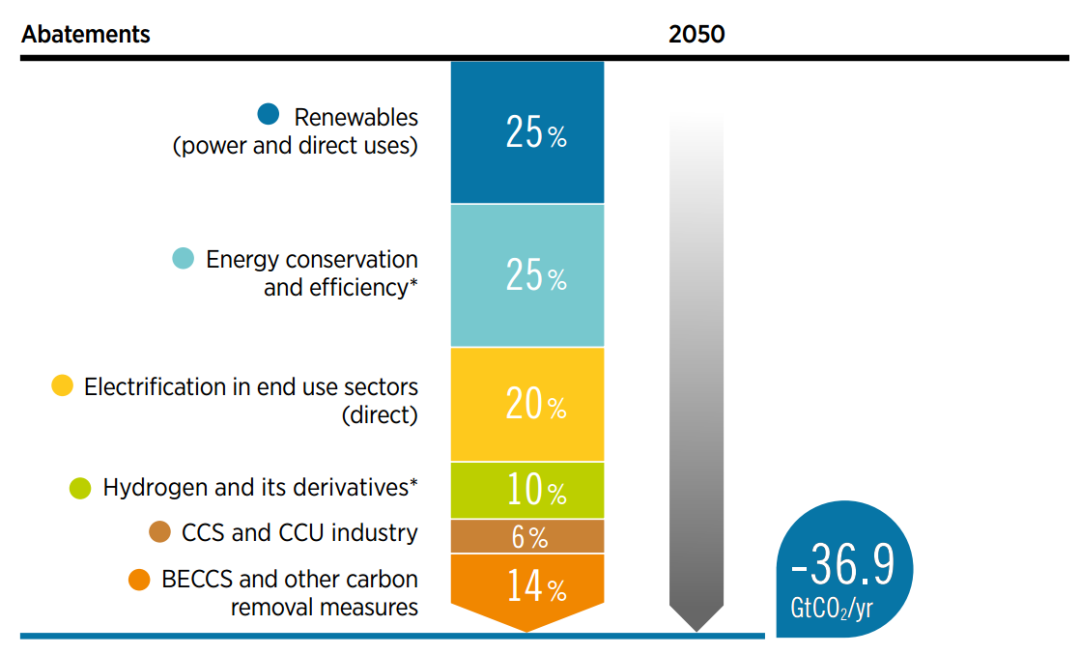 Abatements

2050

Renewables (power and direct uses)

25%

Energy conservation and efficiency*

25%

Electrification in end use sectors (direct)

20%

Hydrogen and its derivatives*

10%

CCS and CCU industry

6%

BECCS and other carbon removal measures

14%

-36.9
$GtCO_2$/yr